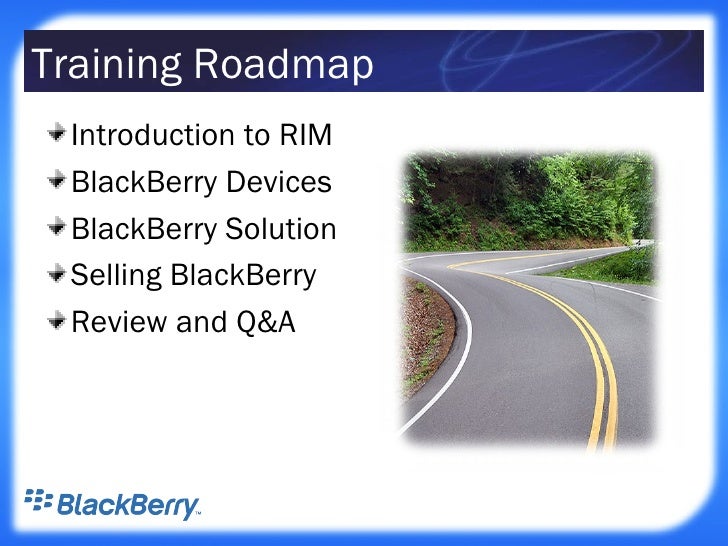 Training Roadmap

Introduction to RIM
BlackBerry Devices
BlackBerry Solution
Selling BlackBerry
Review and Q&A

BlackBerry™